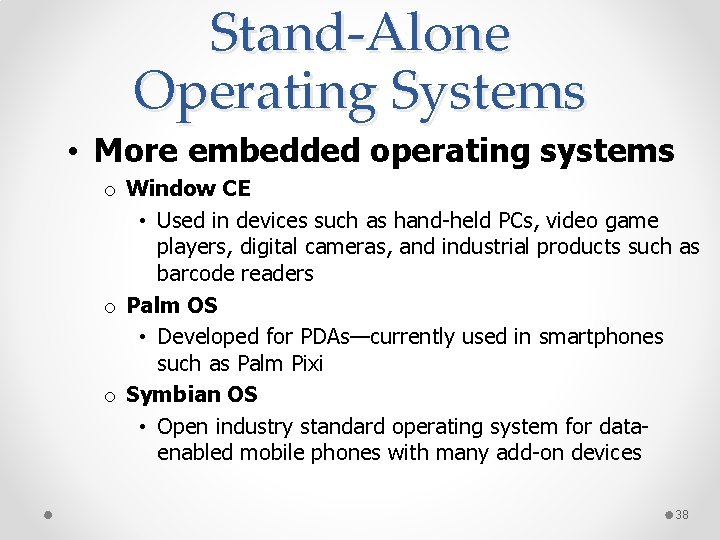 Stand-Alone Operating Systems

• More embedded operating systems

o Window CE

• Used in devices such as hand-held PCs, video game players, digital cameras, and industrial products such as barcode readers

o Palm OS

• Developed for PDAs—currently used in smartphones such as Palm Pixi

o Symbian OS

• Open industry standard operating system for data-enabled mobile phones with many add-on devices

38